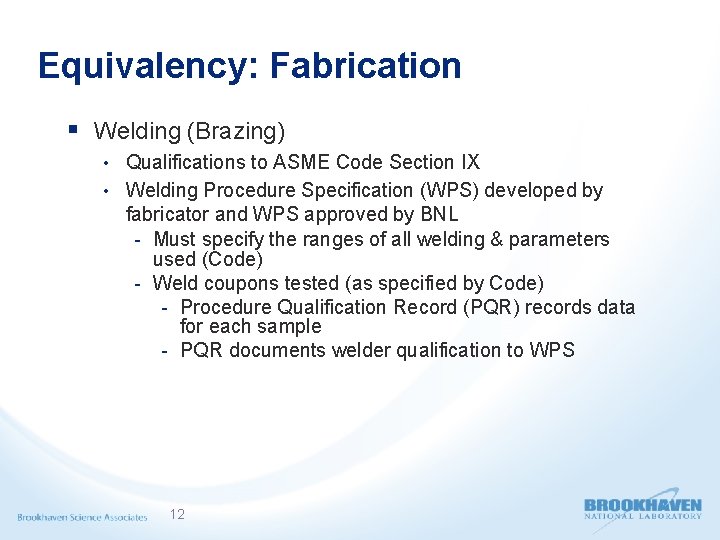 Equivalency: Fabrication

▪ Welding (Brazing)

• Qualifications to ASME Code Section IX

• Welding Procedure Specification (WPS) developed by fabricator and WPS approved by BNL

- Must specify the ranges of all welding & parameters used (Code)

- Weld coupons tested (as specified by Code)

- Procedure Qualification Record (PQR) records data for each sample

- PQR documents welder qualification to WPS

Brookhaven Science Associates 12

BROOKHAVEN NATIONAL LABORATORY